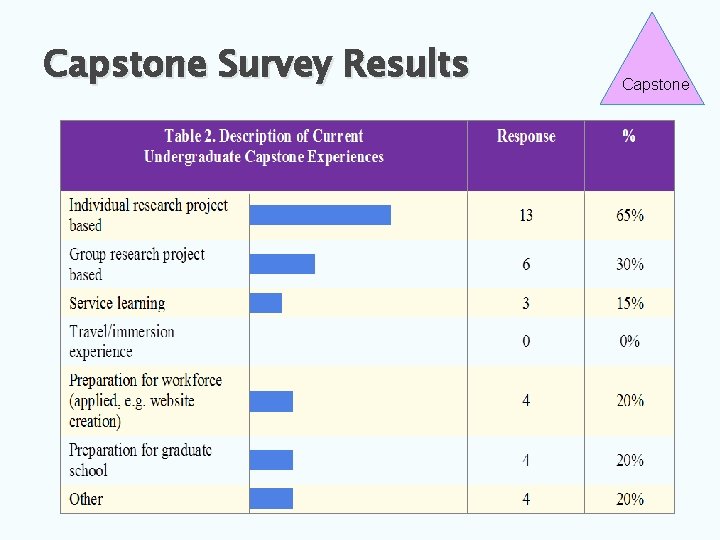 Capstone Survey Results

Capstone

| Table 2. Description of Current Undergraduate Capstone Experiences | Response | % |
|---|---|---|
| Individual research project based | 13 | 65% |
| Group research project based | 6 | 30% |
| Service learning | 3 | 15% |
| Travel/immersion experience | 0 | 0% |
| Preparation for workforce (applied, e.g. website creation) | 4 | 20% |
| Preparation for graduate school | 4 | 20% |
| Other | 4 | 20% |